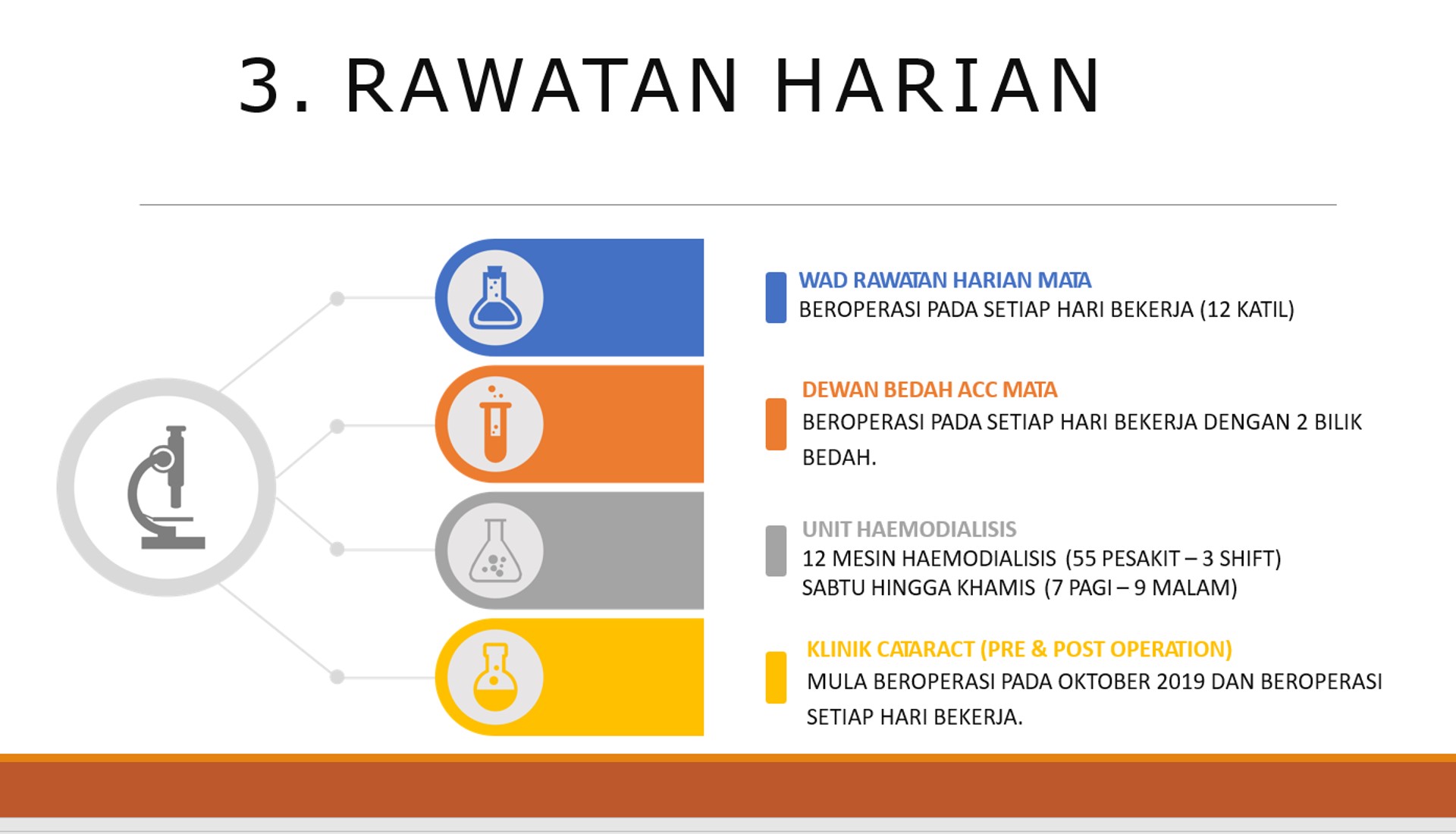 3. RAWATAN HARIAN

WAD RAWATAN HARIAN MATA
BEROPERASI PADA SETIAP HARI BEKERJA (12 KATIL)

DEWAN BEDAH ACC MATA
BEROPERASI PADA SETIAP HARI BEKERJA DENGAN 2 BILIK BEDAH.

UNIT HAEMODIALISIS
12 MESIN HAEMODIALISIS (55 PESAKIT – 3 SHIFT)
SABTU HINGGA KHAMIS (7 PAGI – 9 MALAM)

KLINIK CATARACT (PRE & POST OPERATION)
MULA BEROPERASI PADA OKTOBER 2019 DAN BEROPERASI SETIAP HARI BEKERJA.